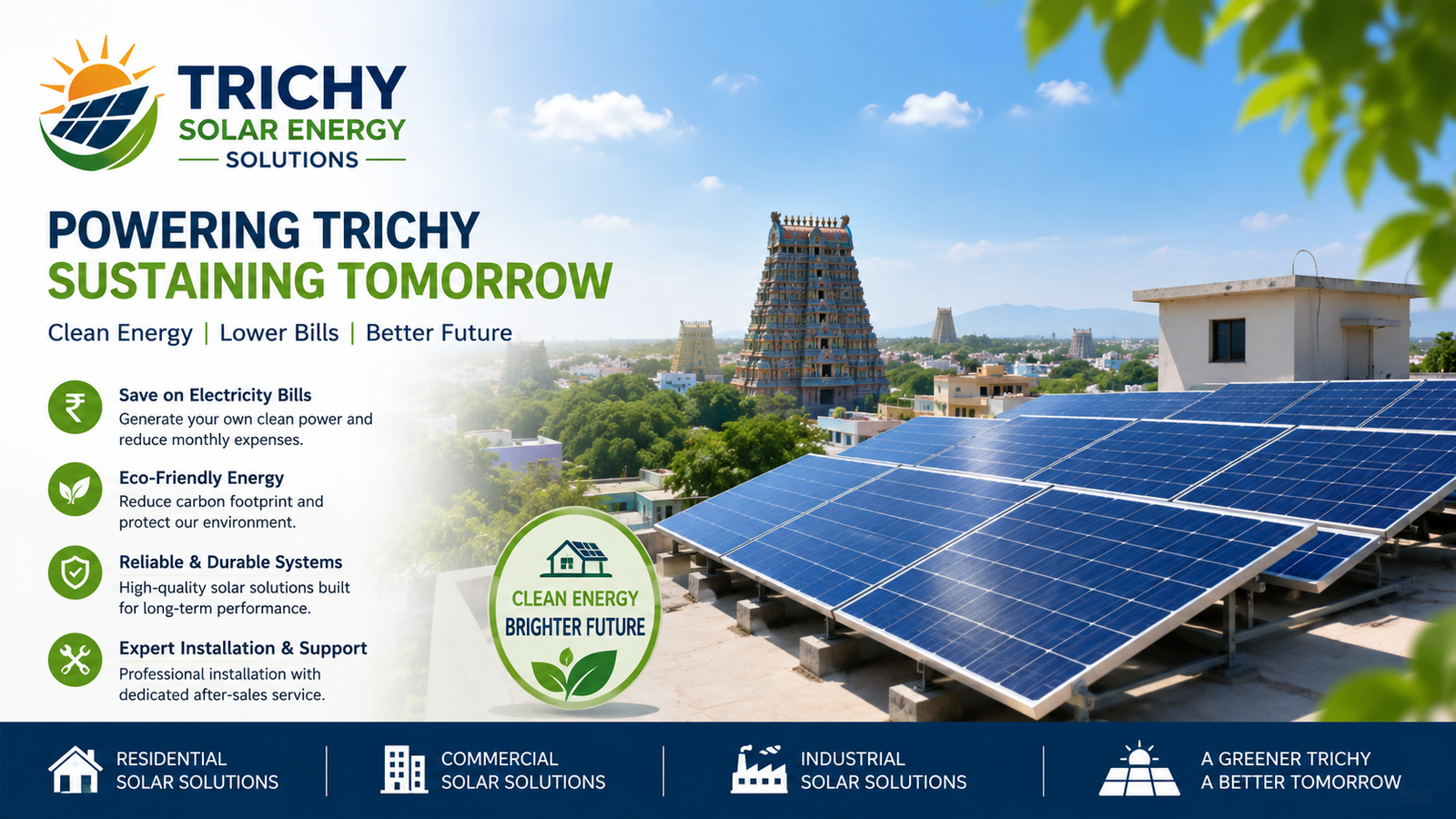 TRICHY
SOLAR ENERGY
SOLUTIONS

POWERING TRICHY
SUSTAINING TOMORROW

Clean Energy | Lower Bills | Better Future

Save on Electricity Bills
Generate your own clean power and reduce monthly expenses.

Eco-Friendly Energy
Reduce carbon footprint and protect our environment.

Reliable & Durable Systems
High-quality solar solutions built for long-term performance.

Expert Installation & Support
Professional installation with dedicated after-sales service.

CLEAN ENERGY
BRIGHTER FUTURE

RESIDENTIAL
SOLAR SOLUTIONS

COMMERCIAL
SOLAR SOLUTIONS

INDUSTRIAL
SOLAR SOLUTIONS

A GREENER TRICHY
A BETTER TOMORROW